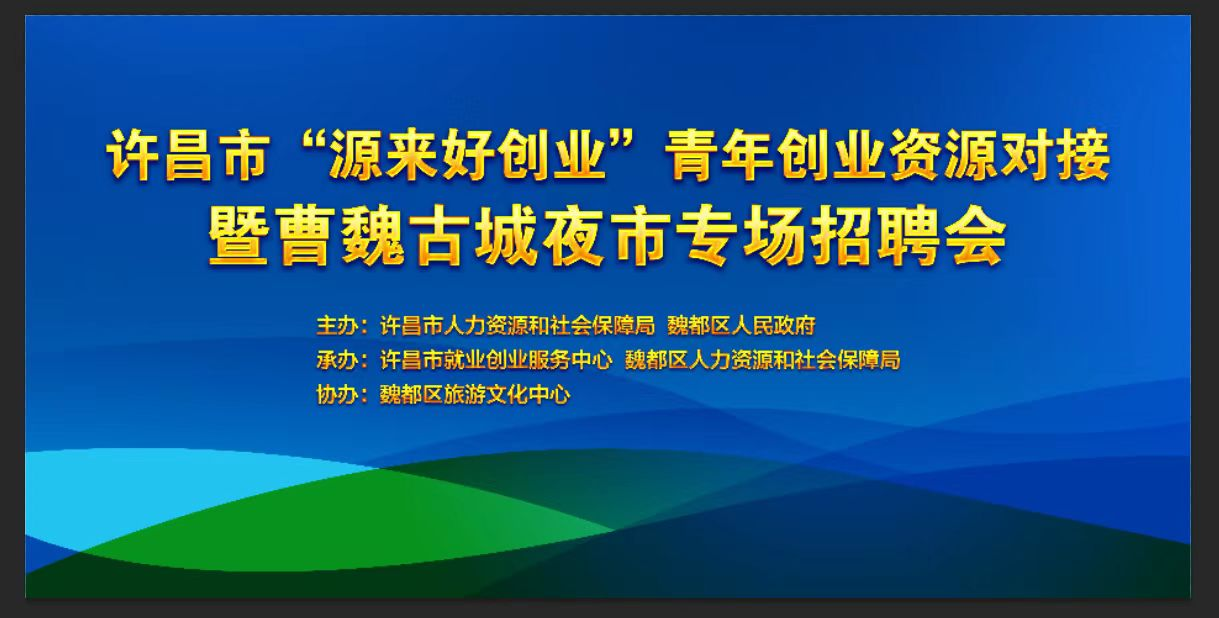 许昌市“源来好创业”青年创业资源对接
暨曹魏古城夜市专场招聘会

主办：许昌市人力资源和社会保障局 魏都区人民政府
承办：许昌市就业创业服务中心 魏都区人力资源和社会保障局
协办：魏都区旅游文化中心